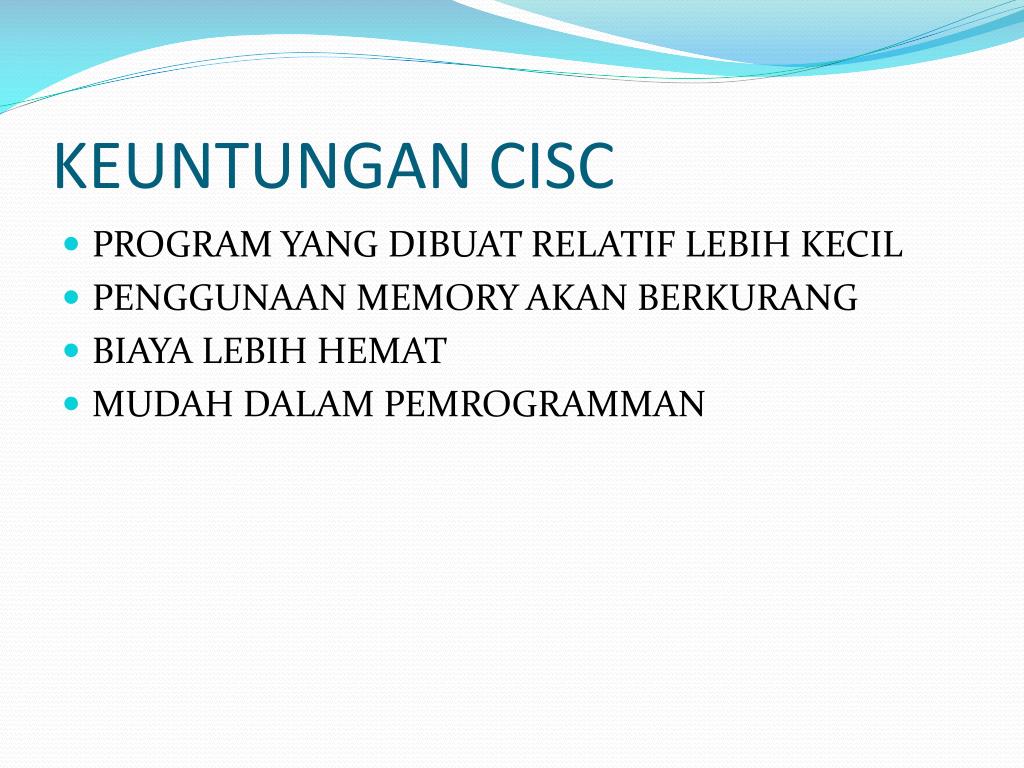 KEUNTUNGAN CISC

- PROGRAM YANG DIBUAT RELATIF LEBIH KECIL
- PENGGUNAAN MEMORY AKAN BERKURANG
- BIAYA LEBIH HEMAT
- MUDAH DALAM PEMROGRAMMAN